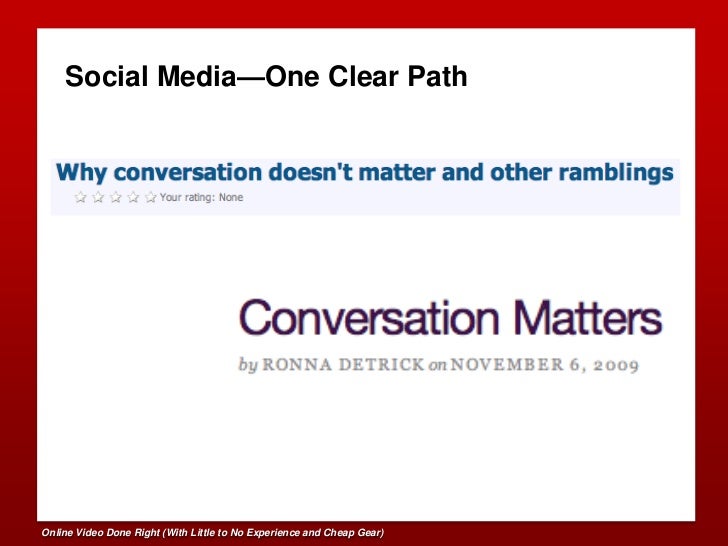 Social Media—One Clear Path

Why conversation doesn't matter and other ramblings
Your rating: None

Conversation Matters
by RONNA DETRICK on NOVEMBER 6, 2009

Online Video Done Right (With Little to No Experience and Cheap Gear)